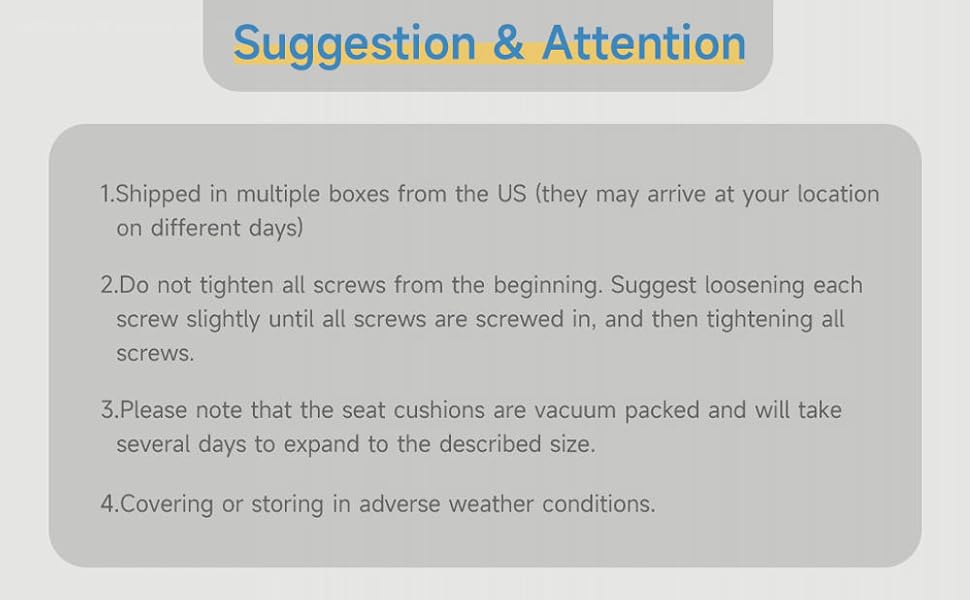 Suggestion & Attention

1.Shipped in multiple boxes from the US (they may arrive at your location on different days)

2.Do not tighten all screws from the beginning. Suggest loosening each screw slightly until all screws are screwed in, and then tightening all screws.

3.Please note that the seat cushions are vacuum packed and will take several days to expand to the described size.

4.Covering or storing in adverse weather conditions.